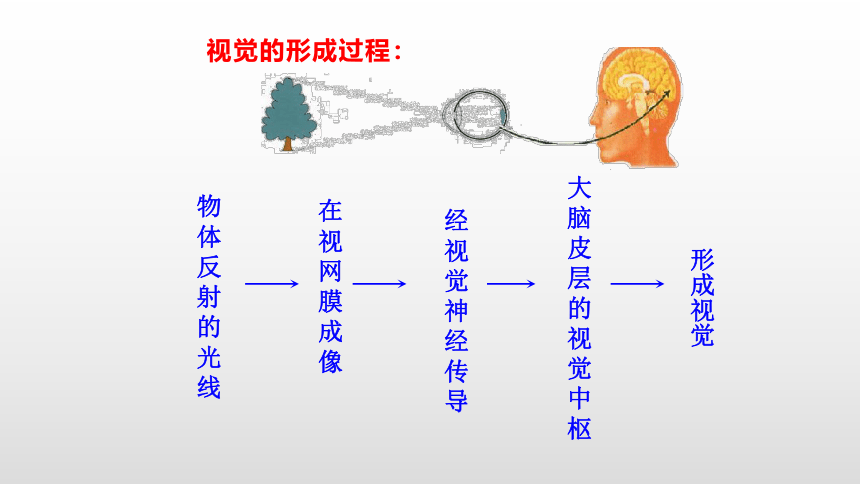 视觉的形成过程：

物体反射的光线 → 在视网膜成像 → 经视觉神经传导 → 大脑皮层的视觉中枢 → 形成视觉